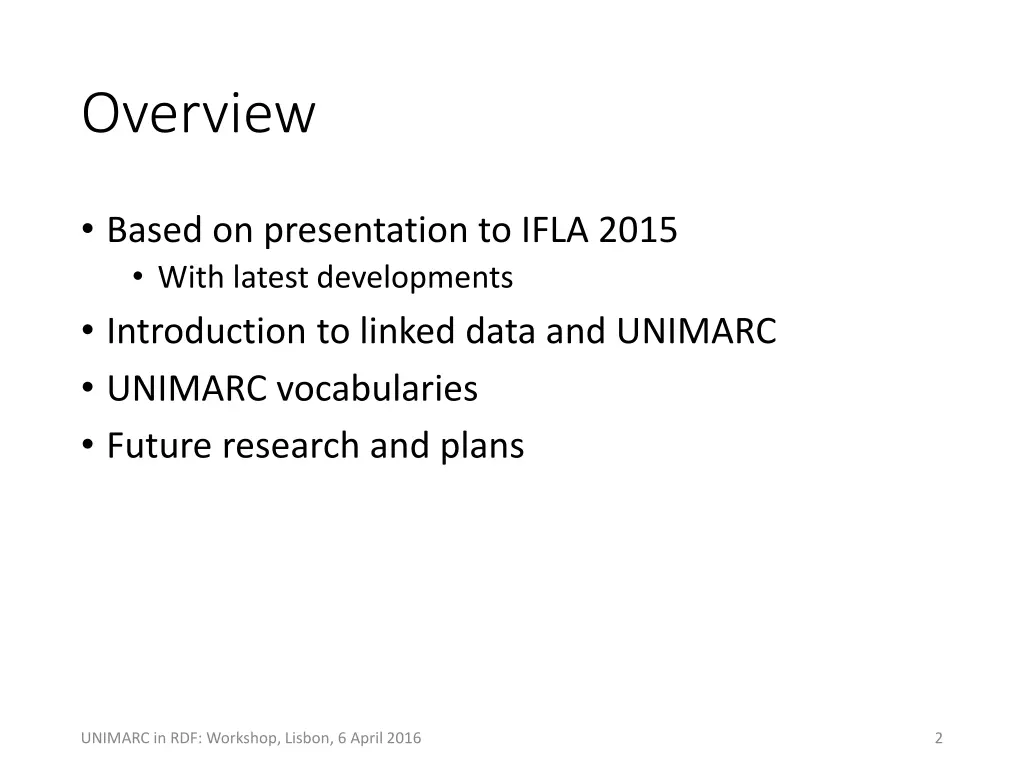 Overview

• Based on presentation to IFLA 2015
  • With latest developments
• Introduction to linked data and UNIMARC
• UNIMARC vocabularies
• Future research and plans

UNIMARC in RDF: Workshop, Lisbon, 6 April 2016

2